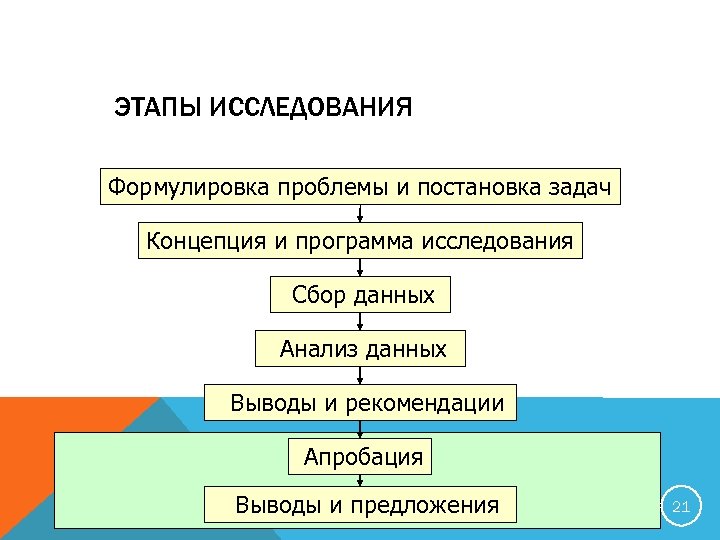 ЭТАПЫ ИССЛЕДОВАНИЯ

Формулировка проблемы и постановка задач

Концепция и программа исследования

Сбор данных

Анализ данных

Выводы и рекомендации

Апробация

Выводы и предложения

21